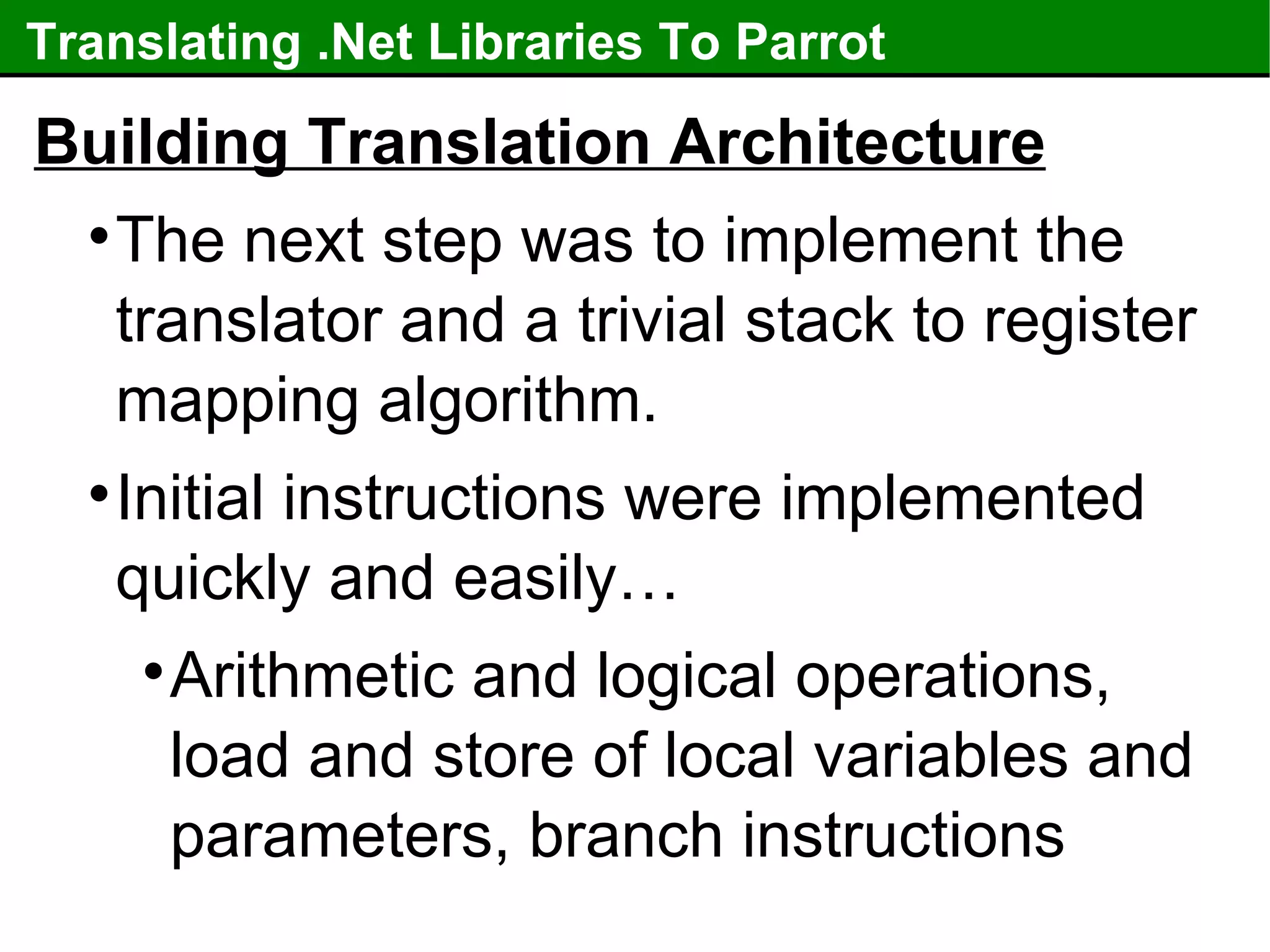 Translating .Net Libraries To Parrot

Building Translation Architecture

• The next step was to implement the translator and a trivial stack to register mapping algorithm.

• Initial instructions were implemented quickly and easily…

• Arithmetic and logical operations, load and store of local variables and parameters, branch instructions